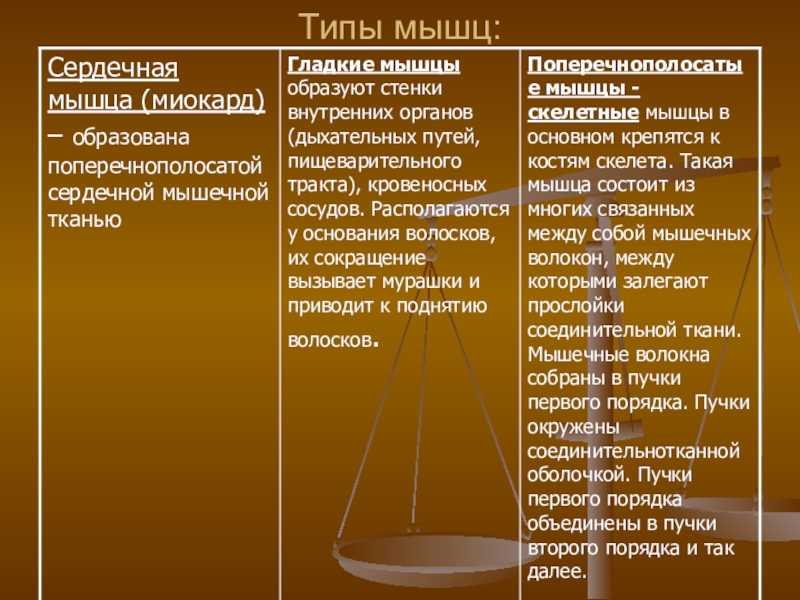 Типы мышц:

| Сердечная мышца (миокард) – образована поперечнополосатой сердечной мышечной тканью | Гладкие мышцы образуют стенки внутренних органов (дыхательных путей, пищеварительного тракта), кровеносных сосудов. Располагаются у основания волосков, их сокращение вызывает мурашки и приводит к поднятию волосков. | Поперечнополосатые мышцы - скелетные мышцы в основном крепятся к костям скелета. Такая мышца состоит из многих связанных между собой мышечных волокон, между которыми залегают прослойки соединительной ткани. Мышечные волокна собраны в пучки первого порядка. Пучки окружены соединительнотканной оболочкой. Пучки первого порядка объединены в пучки второго порядка и так далее. |
|---|---|---|